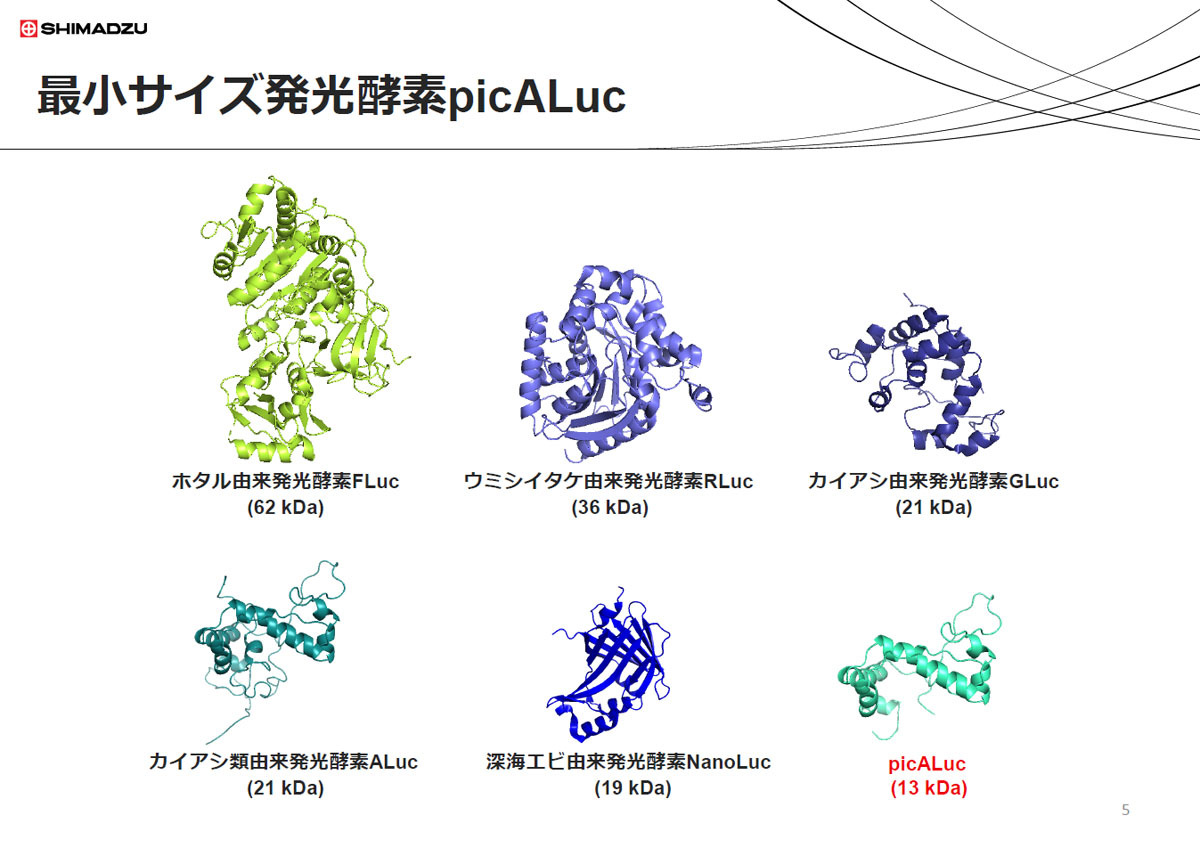 SHIMADZU

最小サイズ発光酵素picALuc

ホタル由来発光酵素FLuc
(62 kDa)

ウミシイタケ由来発光酵素RLuc
(36 kDa)

カイアシ由来発光酵素GLuc
(21 kDa)

カイアシ類由来発光酵素ALuc
(21 kDa)

深海エビ由来発光酵素NanoLuc
(19 kDa)

picALuc
(13 kDa)

5